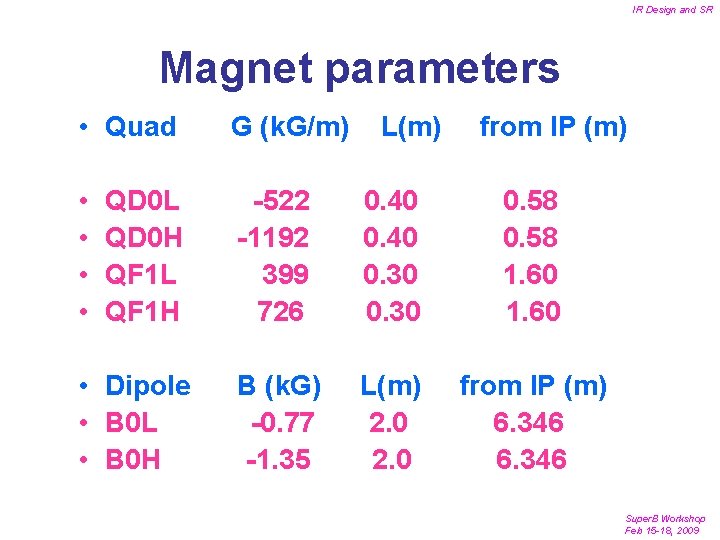 IR Design and SR

Magnet parameters

• Quad G (kG/m) L(m) from IP (m)

• QD0L -522 0.40 0.58
• QD0H -1192 0.40 0.58
• QF1L 399 0.30 1.60
• QF1H 726 0.30 1.60

• Dipole B (kG) L(m) from IP (m)
• B0L -0.77 2.0 6.346
• B0H -1.35 2.0 6.346

SuperB Workshop
Feb 15-18, 2009